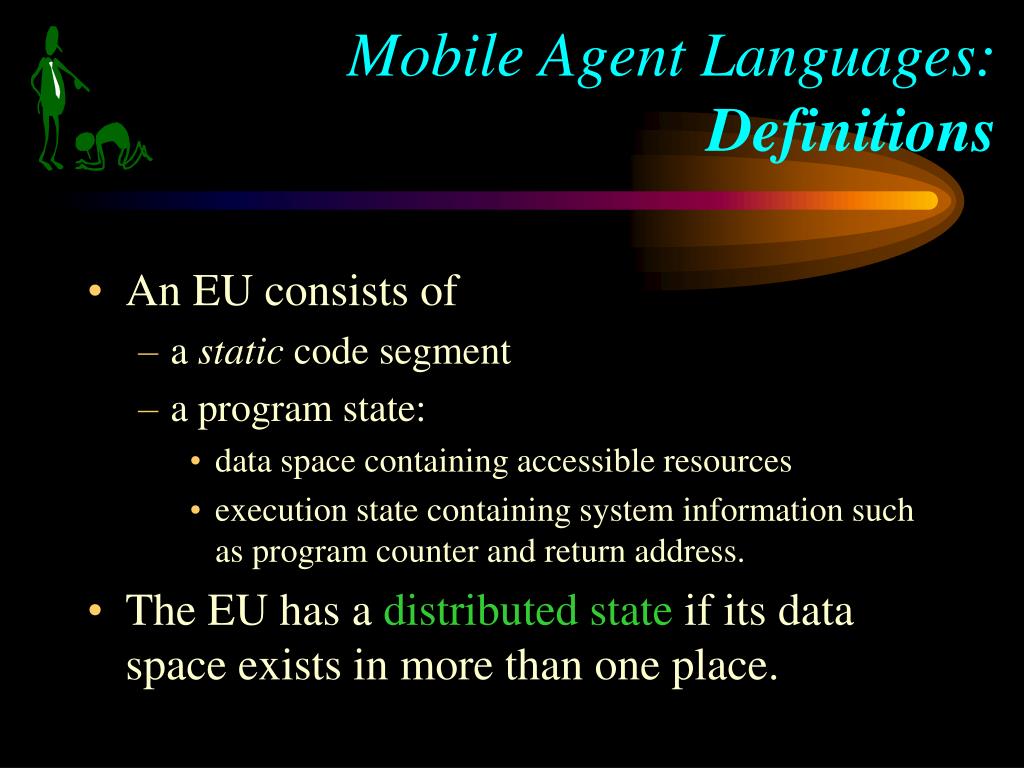 Mobile Agent Languages: Definitions

• An EU consists of
– a static code segment
– a program state:
• data space containing accessible resources
• execution state containing system information such as program counter and return address.
• The EU has a distributed state if its data space exists in more than one place.